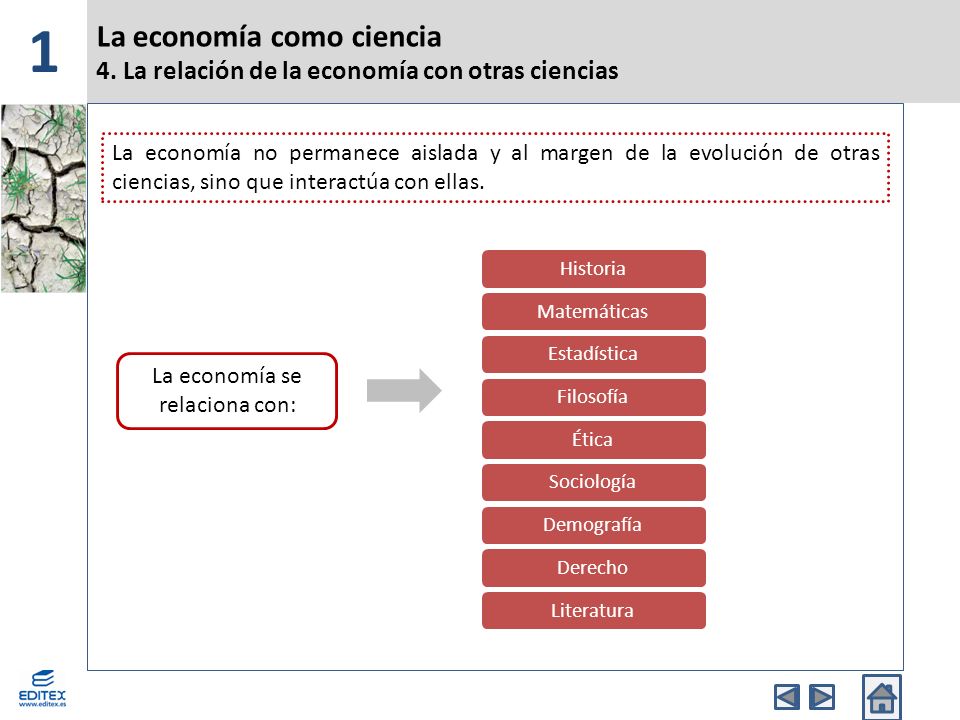 1

La economía como ciencia
4. La relación de la economía con otras ciencias

La economía no permanece aislada y al margen de la evolución de otras ciencias, sino que interactúa con ellas.

La economía se relaciona con:

Historia
Matemáticas
Estadística
Filosofía
Ética
Sociología
Demografía
Derecho
Literatura

EDITEX
www.editex.es